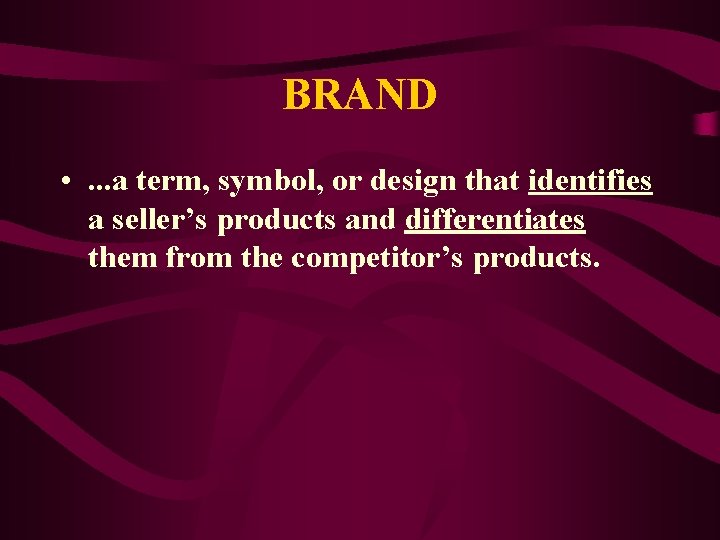 BRAND

• ...a term, symbol, or design that identifies a seller’s products and differentiates them from the competitor’s products.